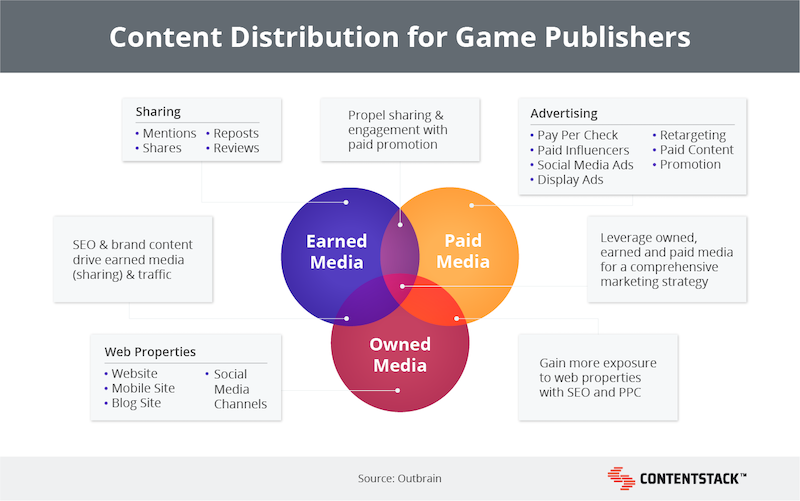 Content Distribution for Game Publishers

Sharing
• Mentions
• Shares
• Reposts
• Reviews

Propel sharing & engagement with paid promotion

Advertising
• Pay Per Check
• Paid Influencers
• Social Media Ads
• Display Ads
• Retargeting
• Paid Content
• Promotion

SEO & brand content drive earned media (sharing) & traffic

Earned Media

Paid Media

Owned Media

Leverage owned, earned and paid media for a comprehensive marketing strategy

Web Properties
• Website
• Mobile Site
• Blog Site
• Social Media Channels

Gain more exposure to web properties with SEO and PPC

Source: Outbrain

CONTENTSTACK™